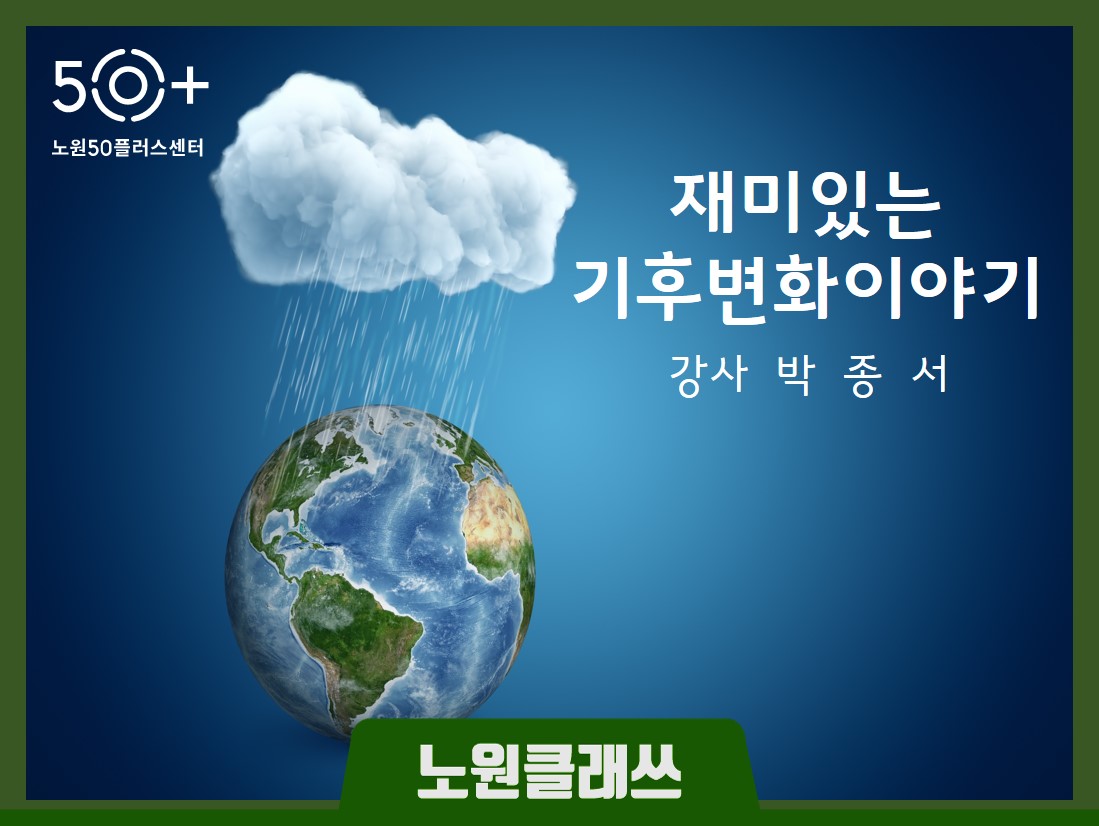 50+
노원50플러스센터

재미있는
기후변화이야기

강사 박 종 서

노원클래쓰